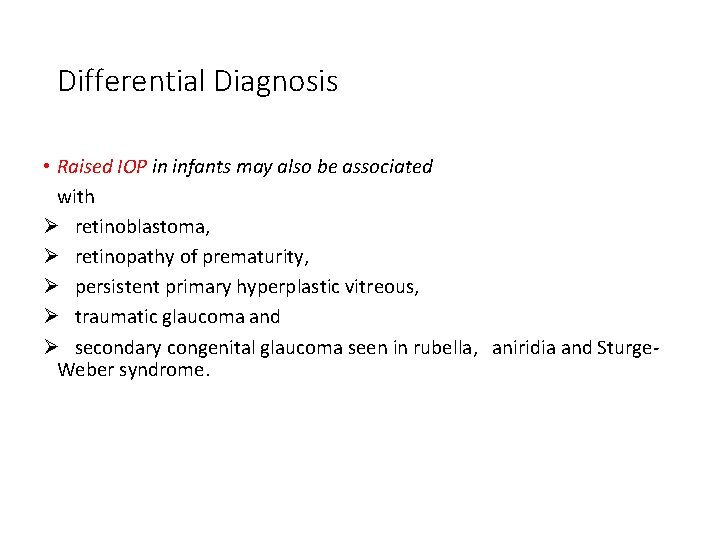 Differential Diagnosis

• Raised IOP in infants may also be associated with

➢ retinoblastoma,

➢ retinopathy of prematurity,

➢ persistent primary hyperplastic vitreous,

➢ traumatic glaucoma and

➢ secondary congenital glaucoma seen in rubella, aniridia and Sturge-Weber syndrome.